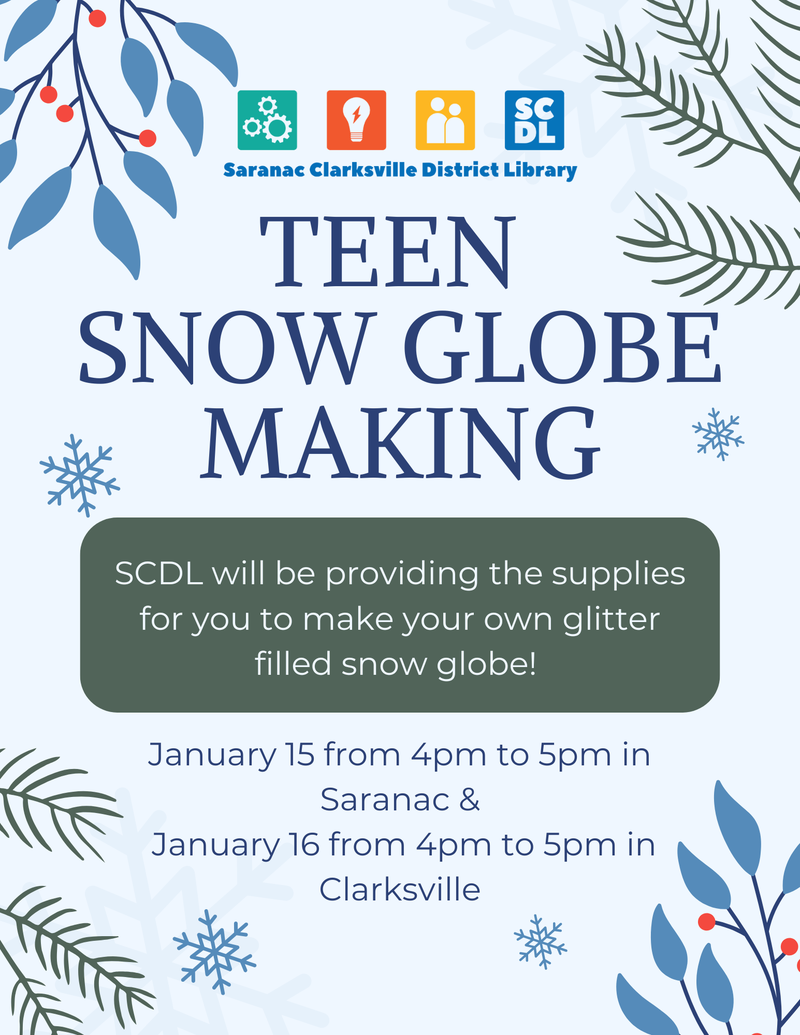 SC DL

Saranac Clarksville District Library

TEEN SNOW GLOBE MAKING

SCDL will be providing the supplies for you to make your own glitter filled snow globe!

January 15 from 4pm to 5pm in Saranac &
January 16 from 4pm to 5pm in Clarksville